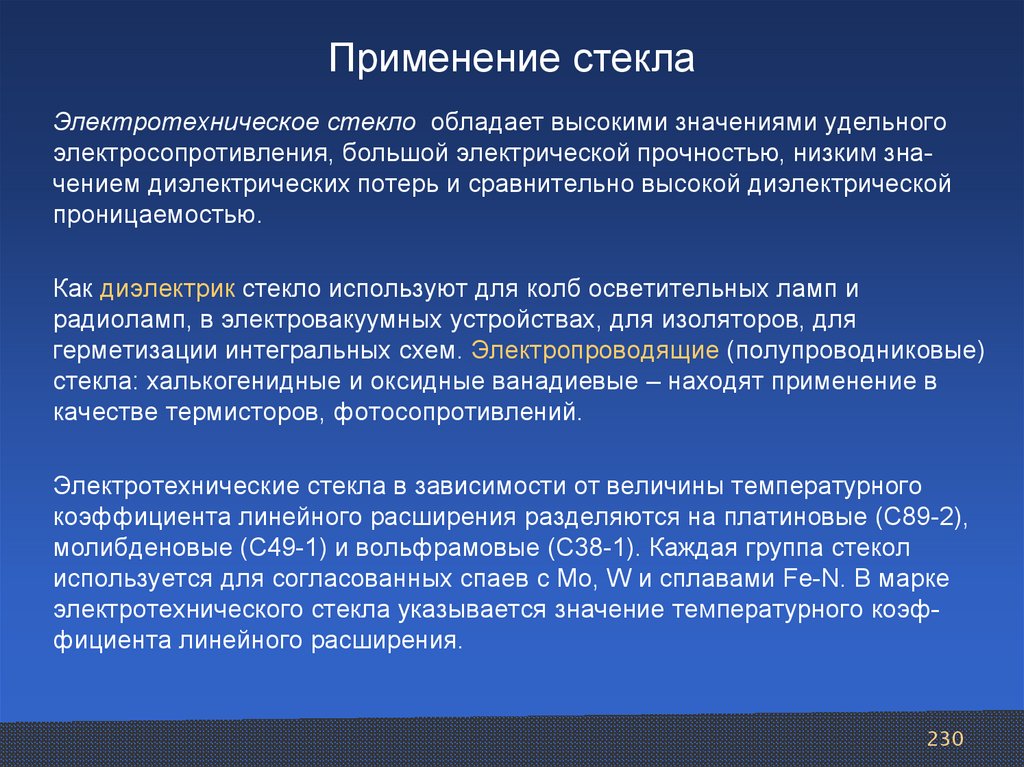 Применение стекла

Электротехническое стекло обладает высокими значениями удельного электросопротивления, большой электрической прочностью, низким значением диэлектрических потерь и сравнительно высокой диэлектрической проницаемостью.

Как диэлектрик стекло используют для колб осветительных ламп и радиоламп, в электровакуумных устройствах, для изоляторов, для герметизации интегральных схем. Электропроводящие (полупроводниковые) стекла: халькогенидные и оксидные ванадиевые – находят применение в качестве термисторов, фотосопротивлений.

Электротехнические стекла в зависимости от величины температурного коэффициента линейного расширения разделяются на платиновые (С89-2), молибденовые (С49-1) и вольфрамовые (С38-1). Каждая группа стекол используется для согласованных спаев с Mo, W и сплавами Fe-N. В марке электротехнического стекла указывается значение температурного коэффициента линейного расширения.

230